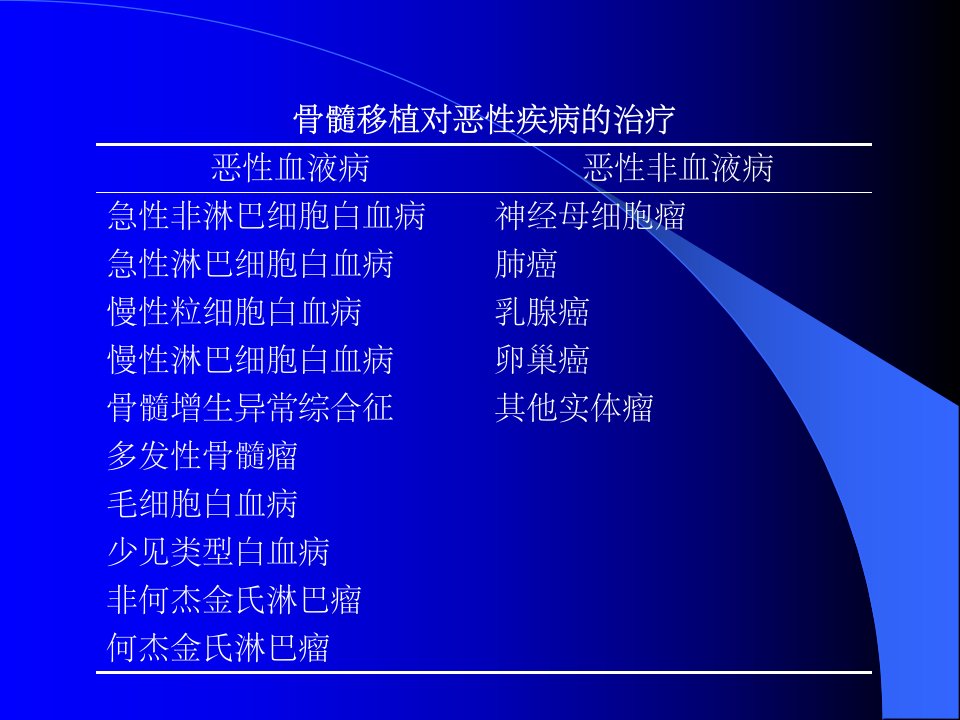 骨髓移植对恶性疾病的治疗

| 恶性血液病 | 恶性非血液病 |
|---|---|
| 急性非淋巴细胞白血病 | 神经母细胞瘤 |
| 急性淋巴细胞白血病 | 肺癌 |
| 慢性粒细胞白血病 | 乳腺癌 |
| 慢性淋巴细胞白血病 | 卵巢癌 |
| 骨髓增生异常综合征 | 其他实体瘤 |
| 多发性骨髓瘤 | |
| 毛细胞白血病 | |
| 少见类型白血病 | |
| 非何杰金氏淋巴瘤 | |
| 何杰金氏淋巴瘤 | |